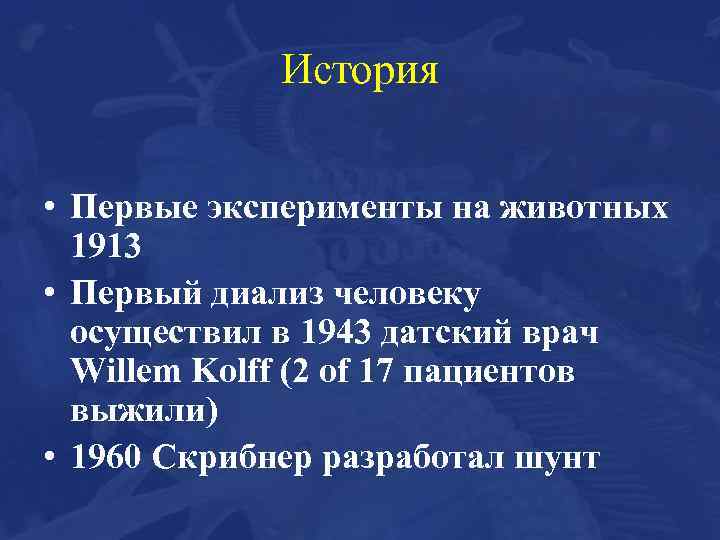 История

• Первые эксперименты на животных 1913
• Первый диализ человеку осуществил в 1943 датский врач Willem Kolff (2 of 17 пациентов выжили)
• 1960 Скрибнер разработал шунт